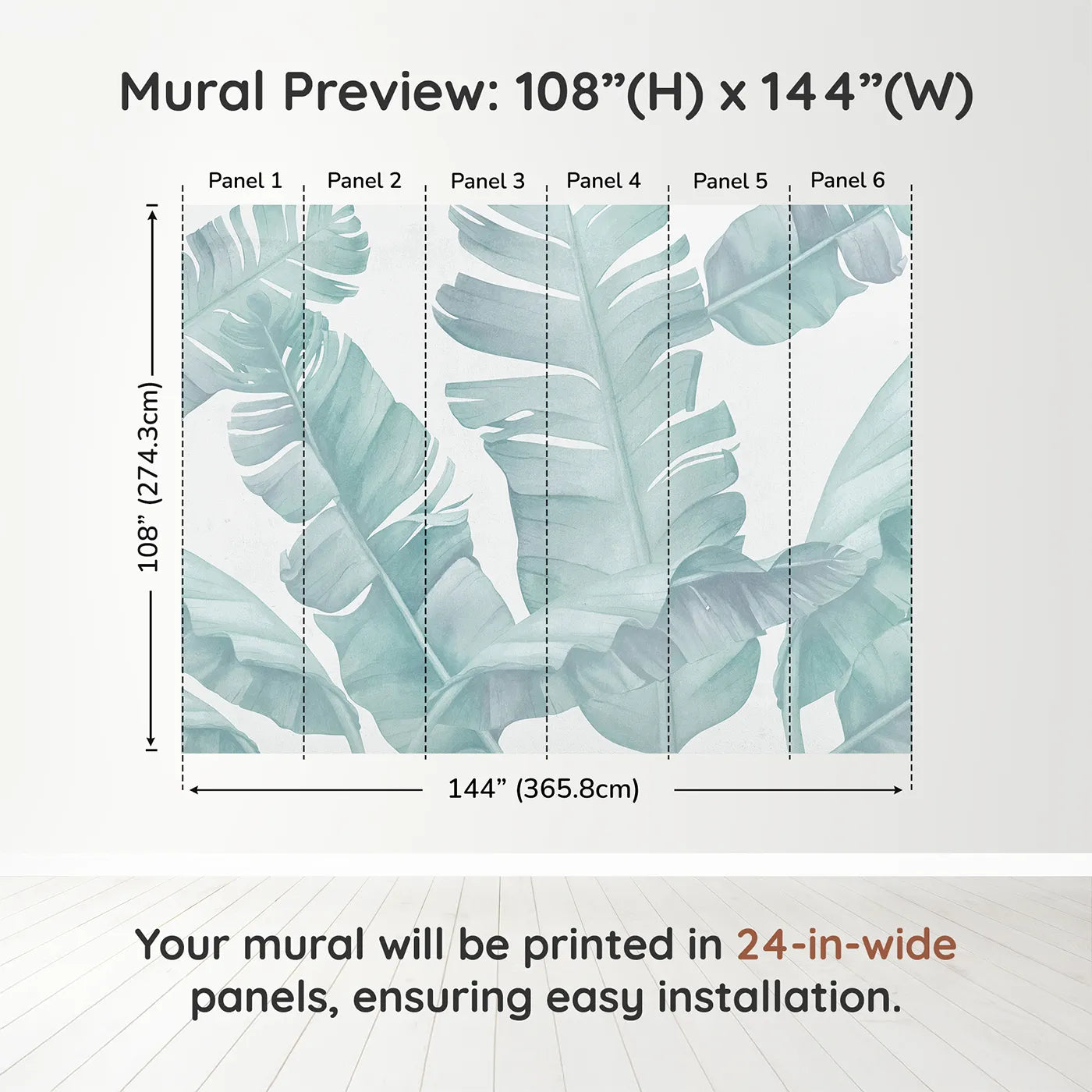 Mural Preview: 108”(H) x 144”(W)

Panel 1 Panel 2 Panel 3 Panel 4 Panel 5 Panel 6

108” (274.3cm)

144” (365.8cm)

Your mural will be printed in 24-in-wide panels, ensuring easy installation.